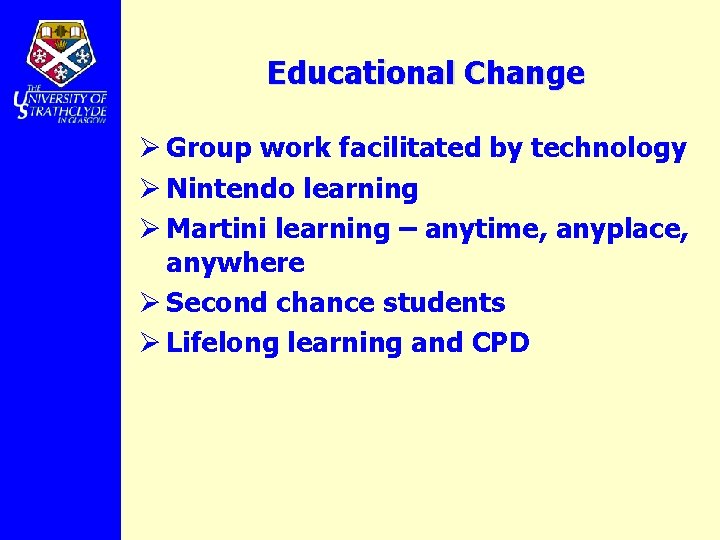 THE UNIVERSITY OF STRATHCLYDE IN GLASGOW

Educational Change

➢ Group work facilitated by technology
➢ Nintendo learning
➢ Martini learning – anytime, anyplace, anywhere
➢ Second chance students
➢ Lifelong learning and CPD